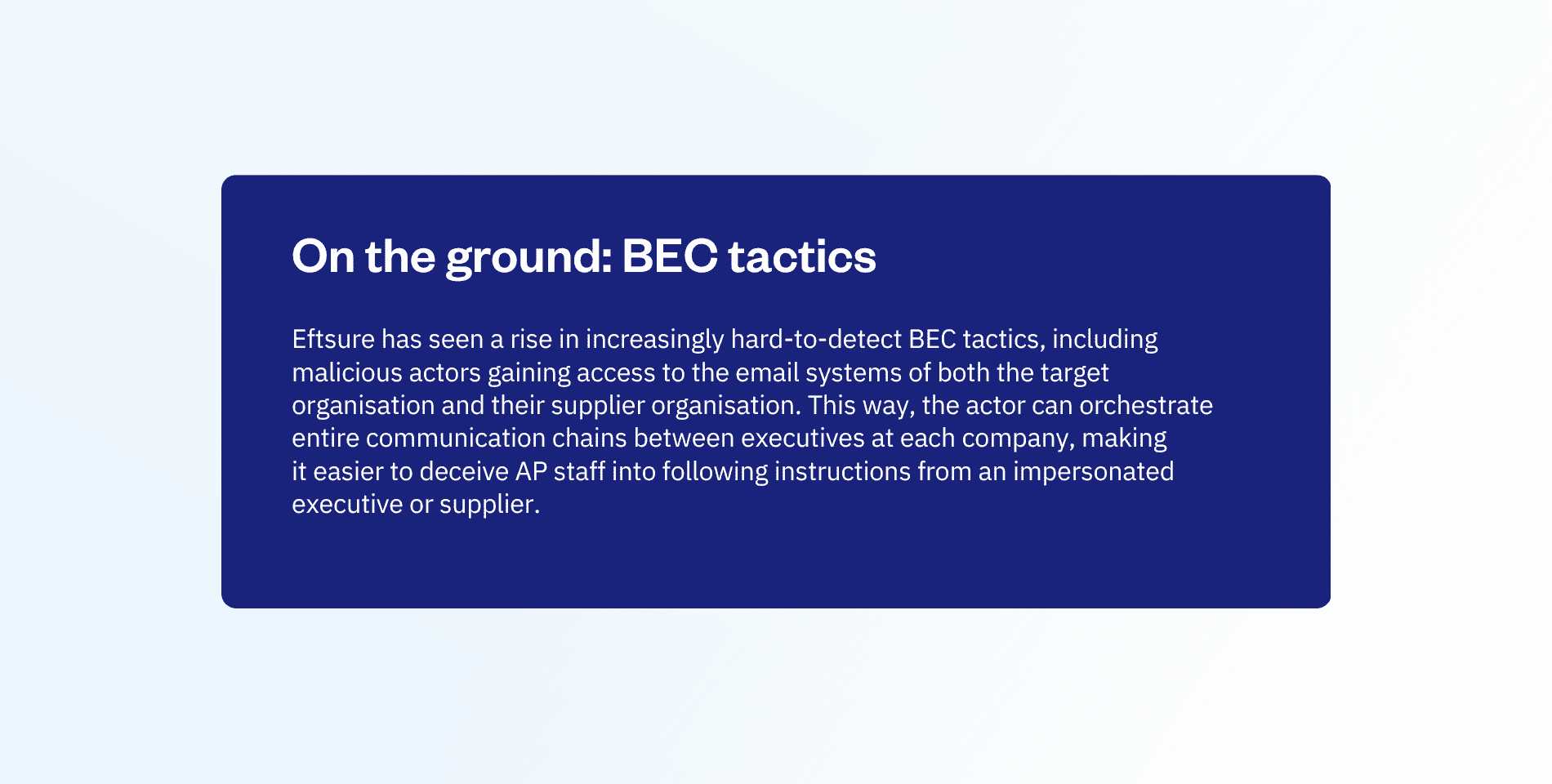 On the ground: BEC tactics

Eftsure has seen a rise in increasingly hard-to-detect BEC tactics, including malicious actors gaining access to the email systems of both the target organisation and their supplier organisation. This way, the actor can orchestrate entire communication chains between executives at each company, making it easier to deceive AP staff into following instructions from an impersonated executive or supplier.